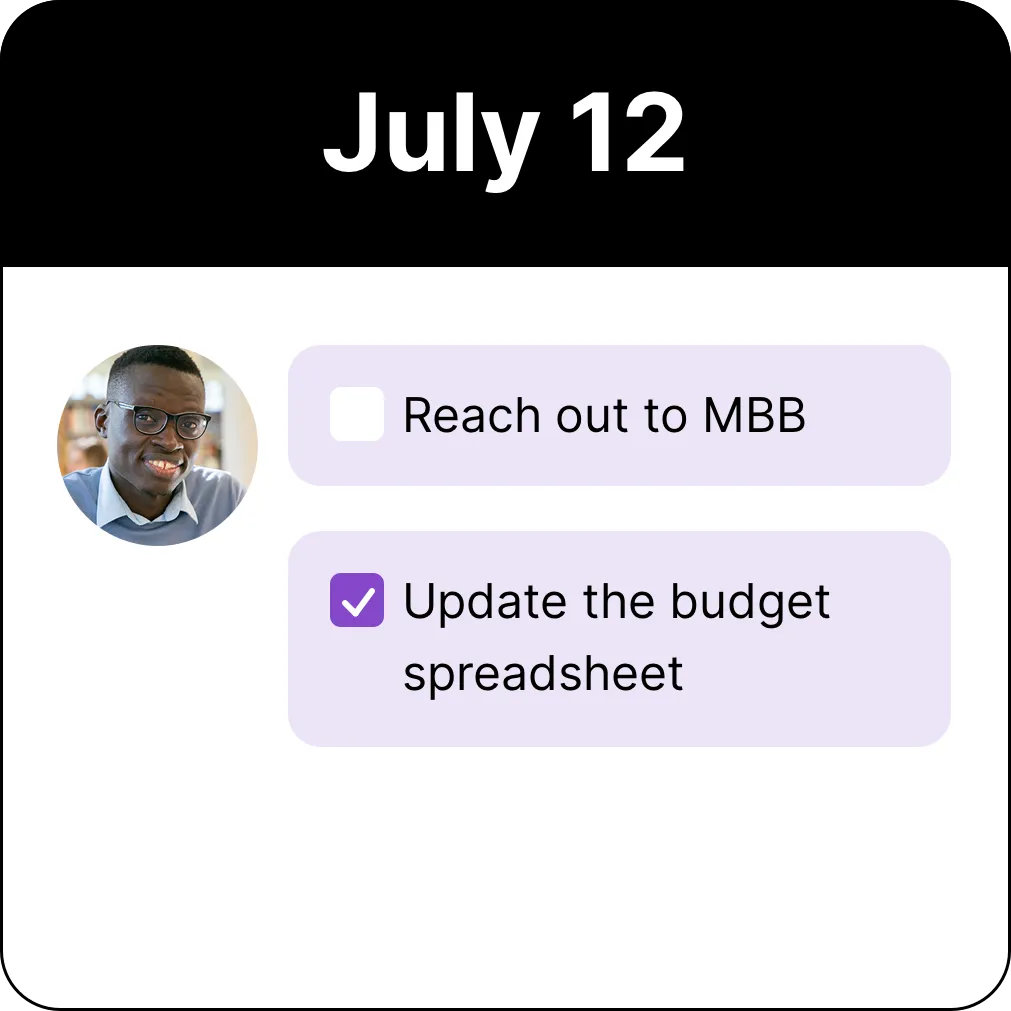 July 12

Reach out to MBB

Update the budget spreadsheet